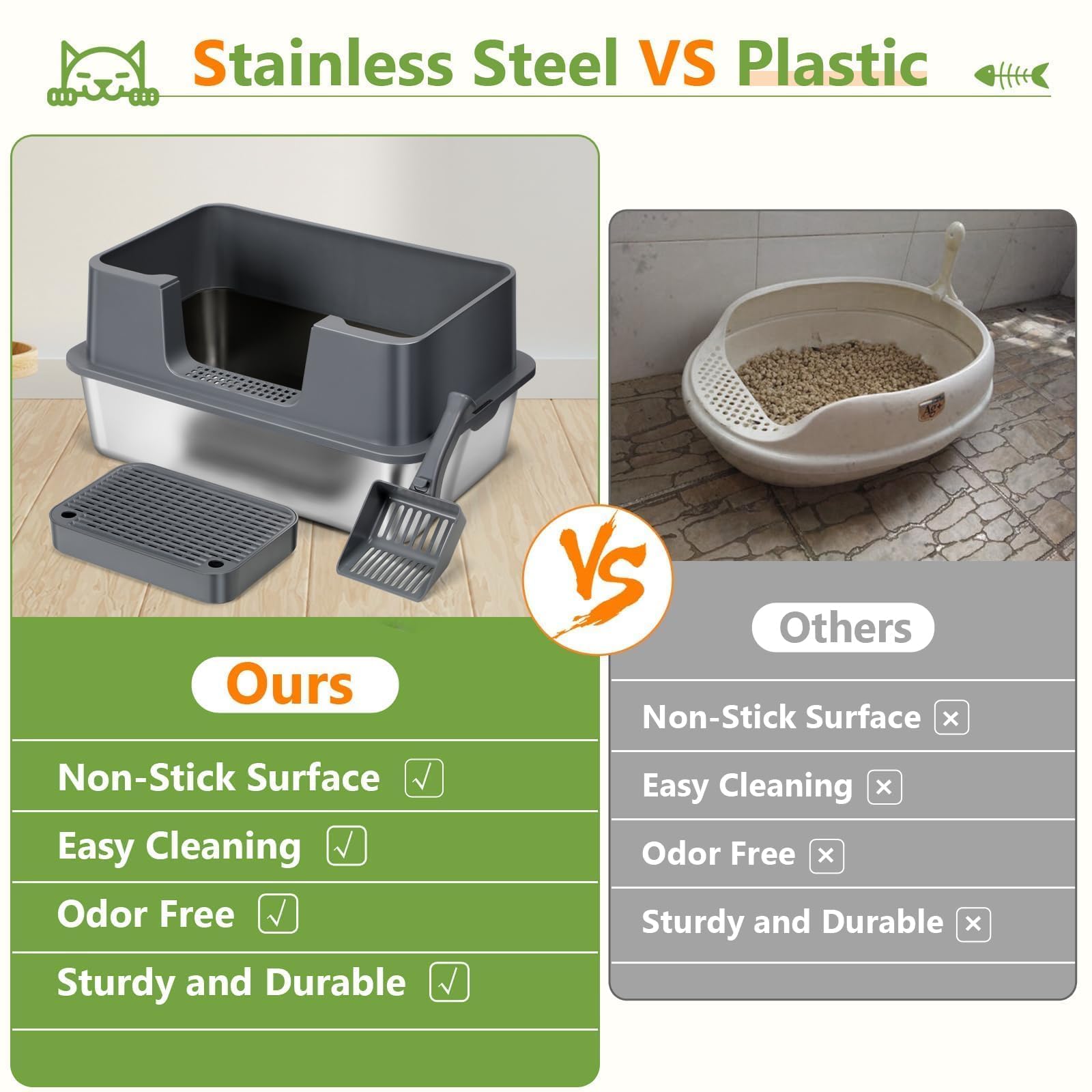 Stainless Steel VS Plastic

VS

Ours

Non-Stick Surface √

Easy Cleaning √

Odor Free √

Sturdy and Durable √

Others

Non-Stick Surface ×

Easy Cleaning ×

Odor Free ×

Sturdy and Durable ×